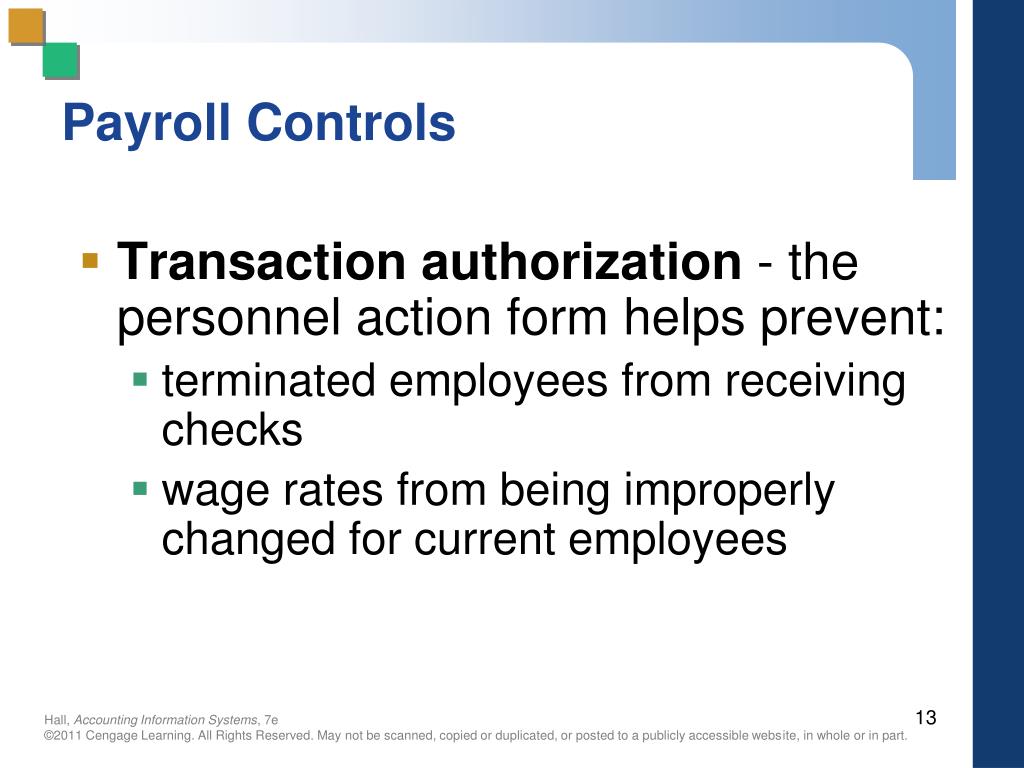 Payroll Controls

- Transaction authorization - the personnel action form helps prevent:
  - terminated employees from receiving checks
  - wage rates from being improperly changed for current employees

Hall, Accounting Information Systems, 7e
©2011 Cengage Learning. All Rights Reserved. May not be scanned, copied or duplicated, or posted to a publicly accessible website, in whole or in part.

13